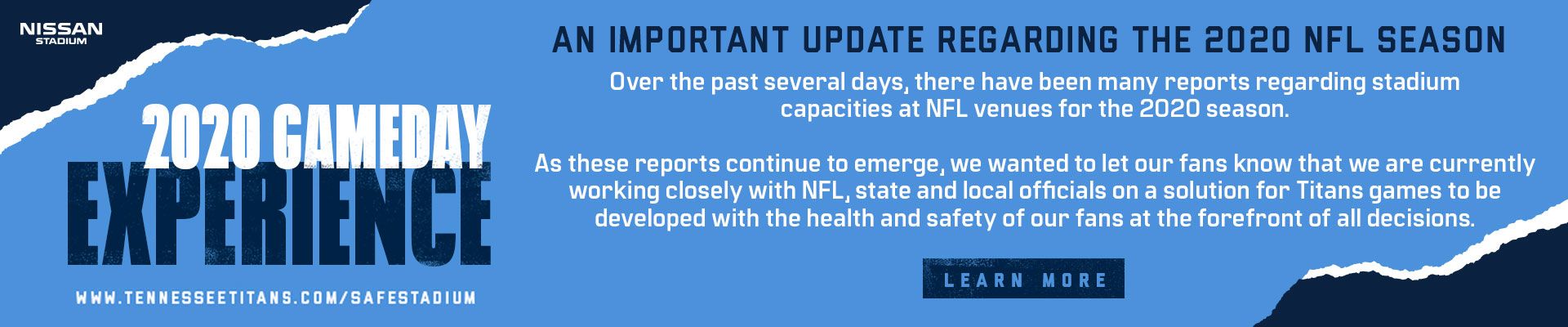 NISSAN
STADIUM

2020 GAMEDAY
EXPERIENCE

WWW.TENNESSEETITANS.COM/SAFESTADIUM

AN IMPORTANT UPDATE REGARDING THE 2020 NFL SEASON

Over the past several days, there have been many reports regarding stadium capacities at NFL venues for the 2020 season.

As these reports continue to emerge, we wanted to let our fans know that we are currently working closely with NFL, state and local officials on a solution for Titans games to be developed with the health and safety of our fans at the forefront of all decisions.

LEARN MORE